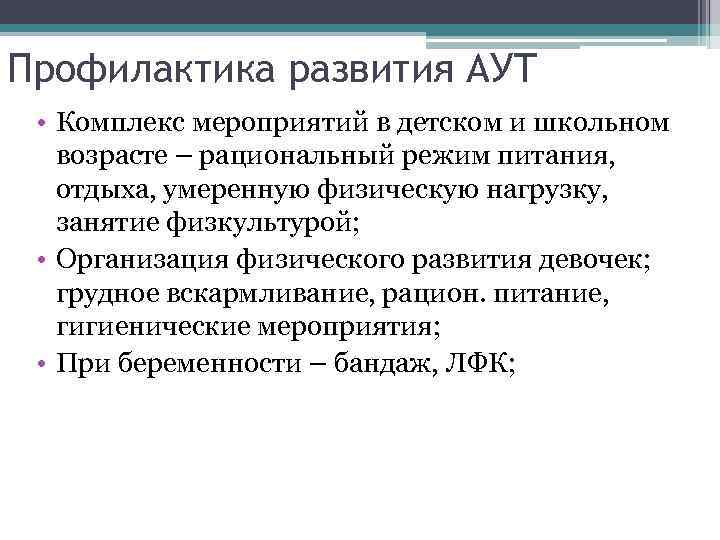 Профилактика развития АУТ

• Комплекс мероприятий в детском и школьном возрасте – рациональный режим питания, отдыха, умеренную физическую нагрузку, занятие физкультурой;
• Организация физического развития девочек; грудное вскармливание, рацион. питание, гигиенические мероприятия;
• При беременности – бандаж, ЛФК;